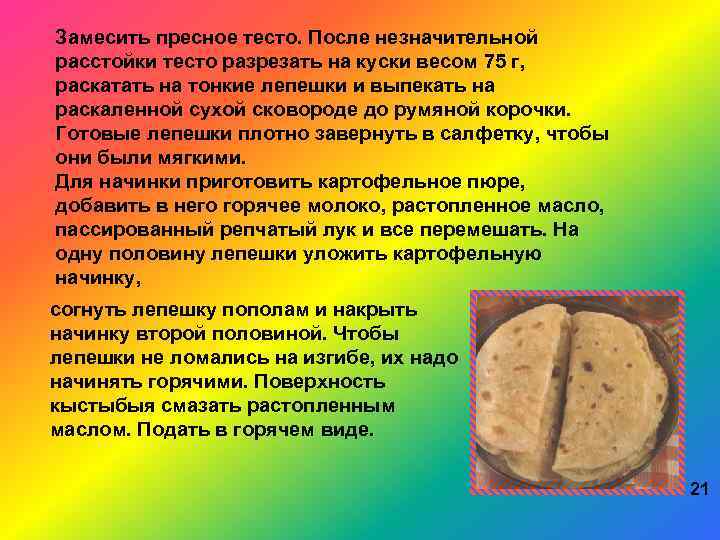 Замесить пресное тесто. После незначительной расстойки тесто разрезать на куски весом 75 г, раскатать на тонкие лепешки и выпекать на раскаленной сухой сковороде до румяной корочки. Готовые лепешки плотно завернуть в салфетку, чтобы они были мягкими.
Для начинки приготовить картофельное пюре, добавить в него горячее молоко, растопленное масло, пассированный репчатый лук и все перемешать. На одну половину лепешки уложить картофельную начинку,

согнуть лепешку пополам и накрыть начинку второй половиной. Чтобы лепешки не ломались на изгибе, их надо начинять горячими. Поверхность кыстыбыя смазать растопленным маслом. Подать в горячем виде.

21